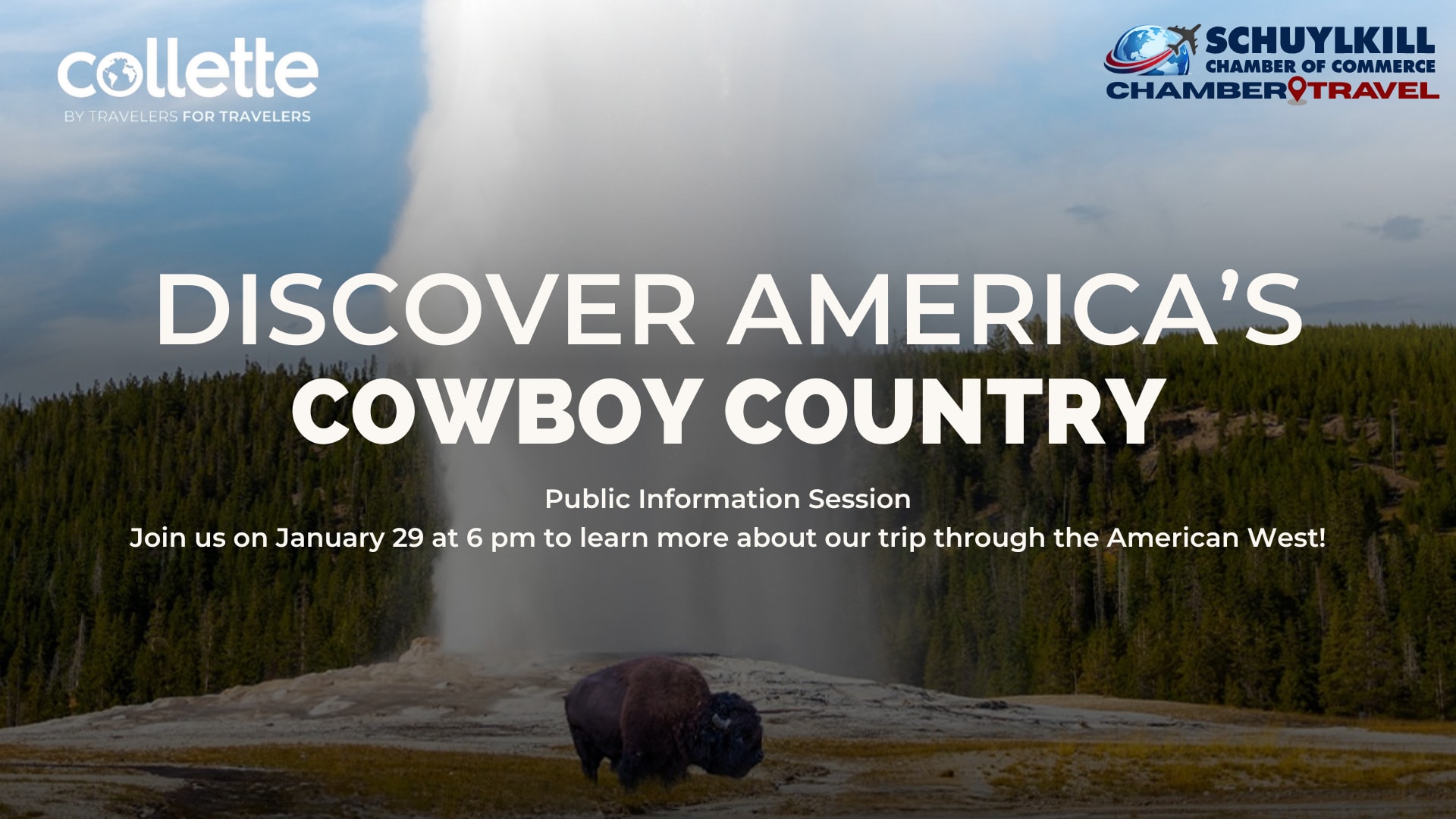 collette
BY TRAVELERS FOR TRAVELERS

SCHUYLKILL
CHAMBER OF COMMERCE
CHAMBER TRAVEL

DISCOVER AMERICA'S
COWBOY COUNTRY

Public Information Session
Join us on January 29 at 6 pm to learn more about our trip through the American West!